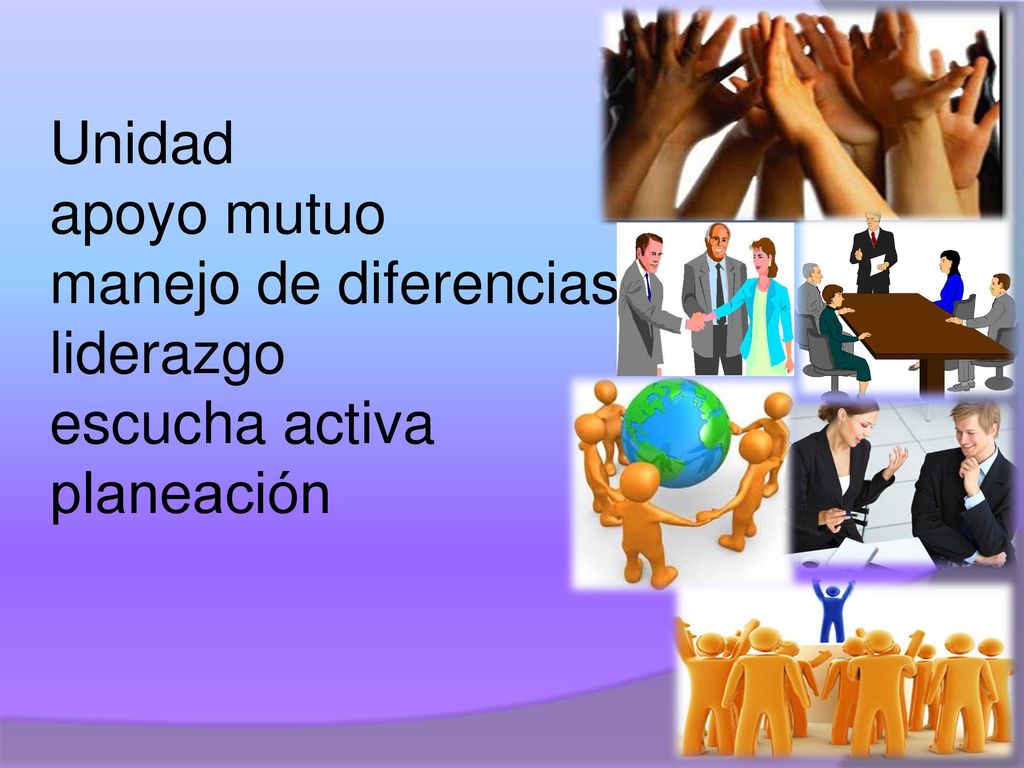 Unidad
apoyo mutuo
manejo de diferencias
liderazgo
escucha activa
planeación